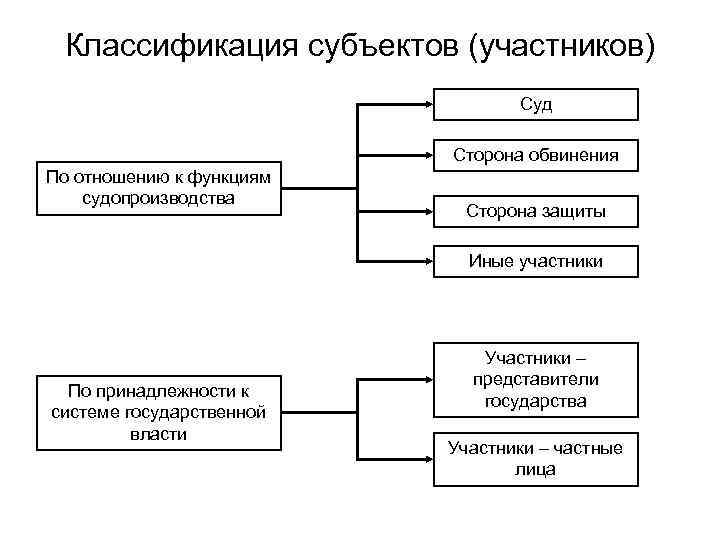 Классификация субъектов (участников)

По отношению к функциям судопроизводства

Суд

Сторона обвинения

Сторона защиты

Иные участники

По принадлежности к системе государственной власти

Участники – представители государства

Участники – частные лица